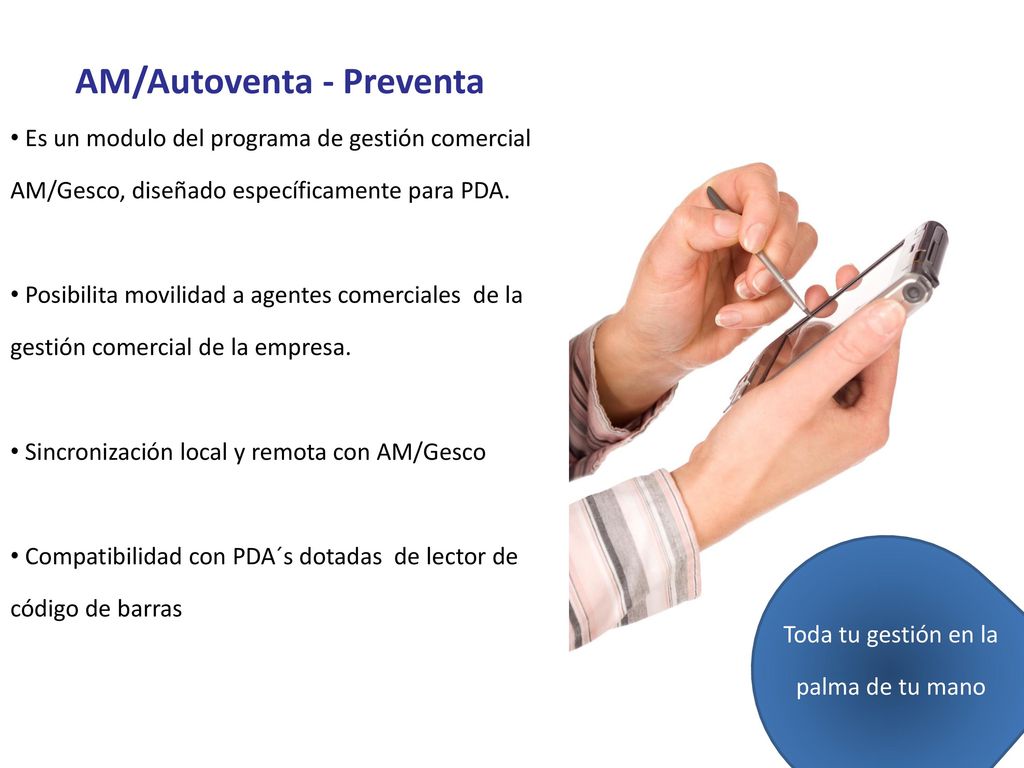 AM/Autoventa - Preventa

• Es un modulo del programa de gestión comercial AM/Gesco, diseñado específicamente para PDA.

• Posibilita movilidad a agentes comerciales de la gestión comercial de la empresa.

• Sincronización local y remota con AM/Gesco

• Compatibilidad con PDA´s dotadas de lector de código de barras

Toda tu gestión en la palma de tu mano